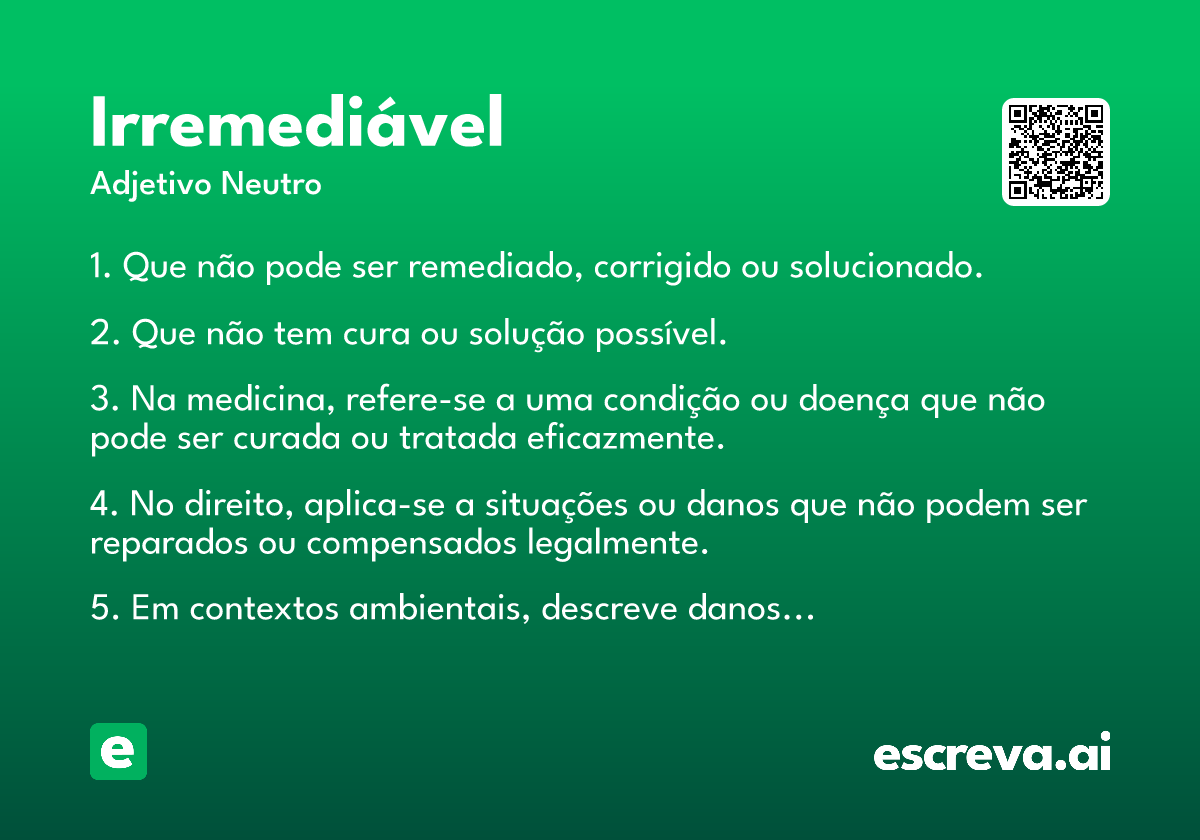 Irremediável
Adjetivo Neutro

1. Que não pode ser remediado, corrigido ou solucionado.

2. Que não tem cura ou solução possível.

3. Na medicina, refere-se a uma condição ou doença que não pode ser curada ou tratada eficazmente.

4. No direito, aplica-se a situações ou danos que não podem ser reparados ou compensados legalmente.

5. Em contextos ambientais, descreve danos…

e

escreva.ai